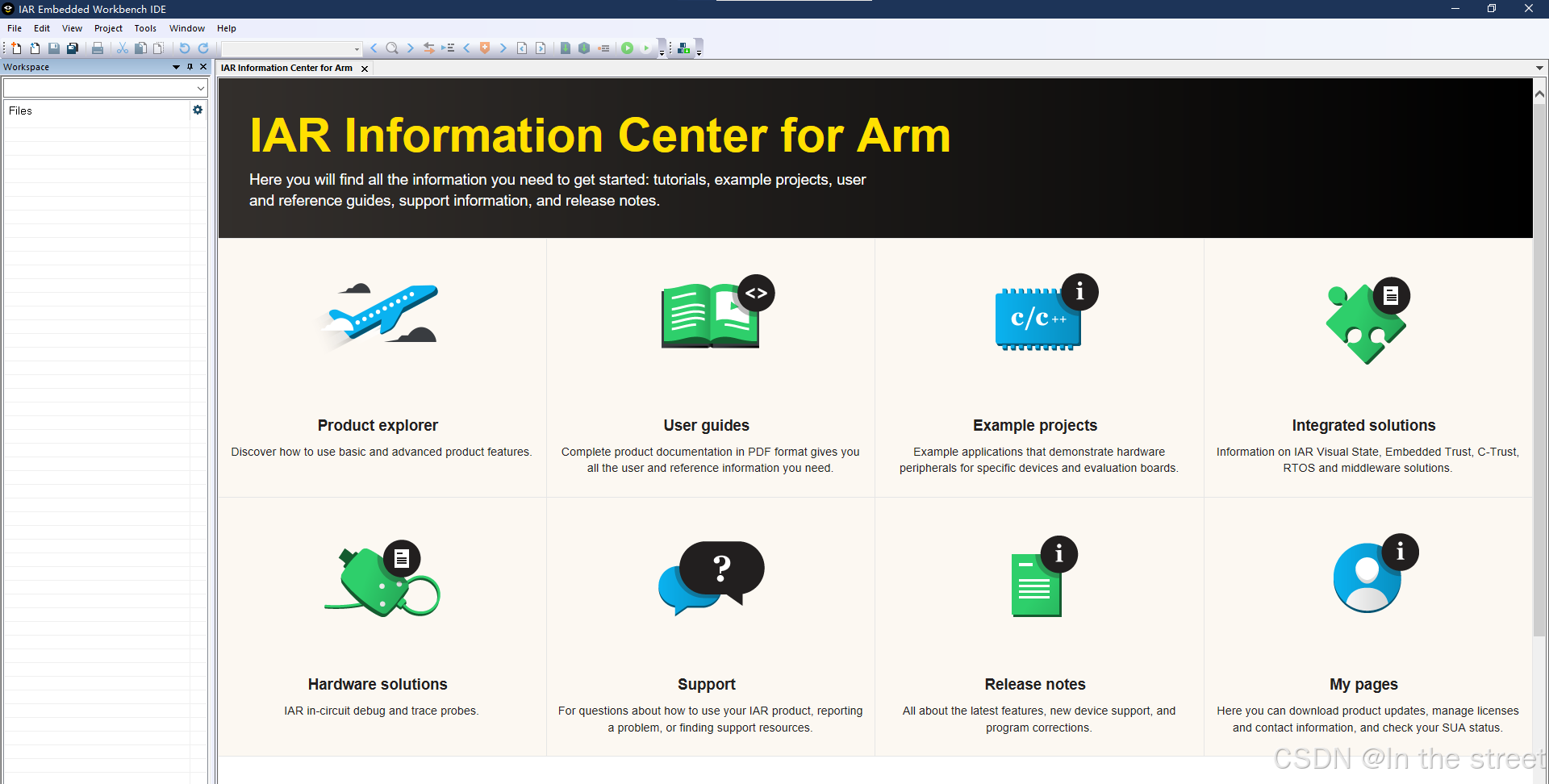 IAR Embedded Workbench IDE

File Edit View Project Tools Window Help

Workspace

Files

IAR Information Center for Arm

IAR Information Center for Arm

Here you will find all the information you need to get started: tutorials, example projects, user and reference guides, support information, and release notes.

c/c++

Product explorer

Discover how to use basic and advanced product features.

User guides

Complete product documentation in PDF format gives you all the user and reference information you need.

Example projects

Example applications that demonstrate hardware peripherals for specific devices and evaluation boards.

Integrated solutions

Information on IAR Visual State, Embedded Trust, C-Trust, RTOS and middleware solutions.

Hardware solutions

IAR in-circuit debug and trace probes.

Support

For questions about how to use your IAR product, reporting a problem, or finding support resources.

Release notes

All about the latest features, new device support, and program corrections.

My pages

Here you can download product updates, manage licenses and contact information, and check your SUA status.

CSDN @In the street